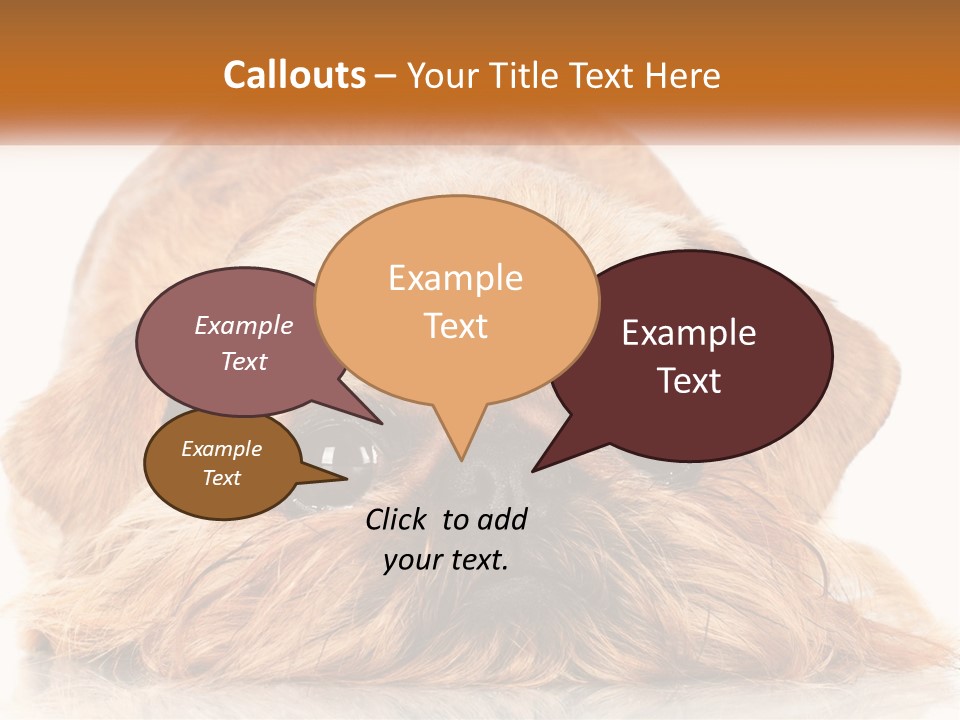 Callouts – Your Title Text Here

Example Text

Example Text

Example Text

Example Text

Click to add your text.